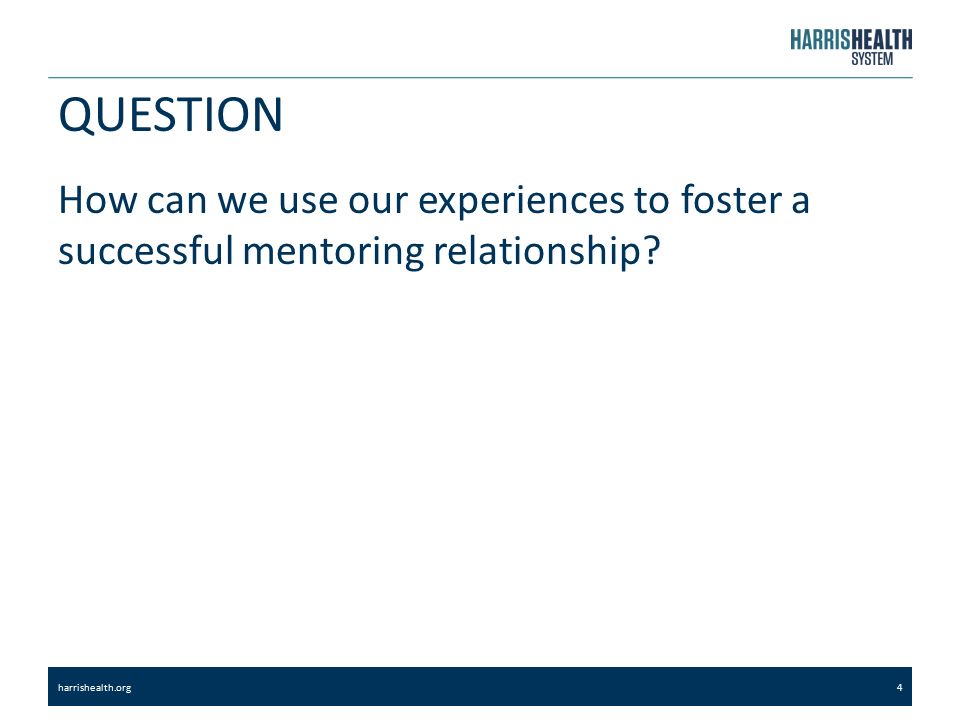 HARRISHEALTH
SYSTEM

QUESTION

How can we use our experiences to foster a successful mentoring relationship?

harrishealth.org

4